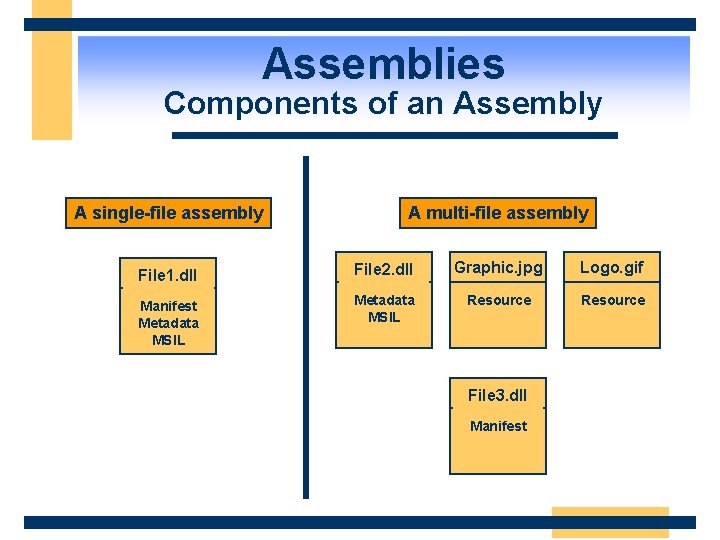 Assemblies
Components of an Assembly

A single-file assembly

File1.dll

Manifest
Metadata
MSIL

A multi-file assembly

File2.dll

Metadata
MSIL

Graphic.jpg

Resource

Logo.gif

Resource

File3.dll

Manifest